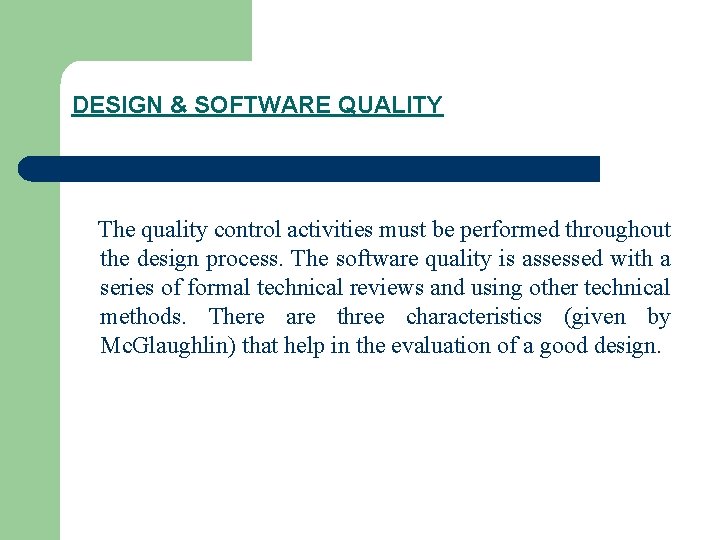 DESIGN & SOFTWARE QUALITY

The quality control activities must be performed throughout the design process. The software quality is assessed with a series of formal technical reviews and using other technical methods. There are three characteristics (given by McGlaughlin) that help in the evaluation of a good design.